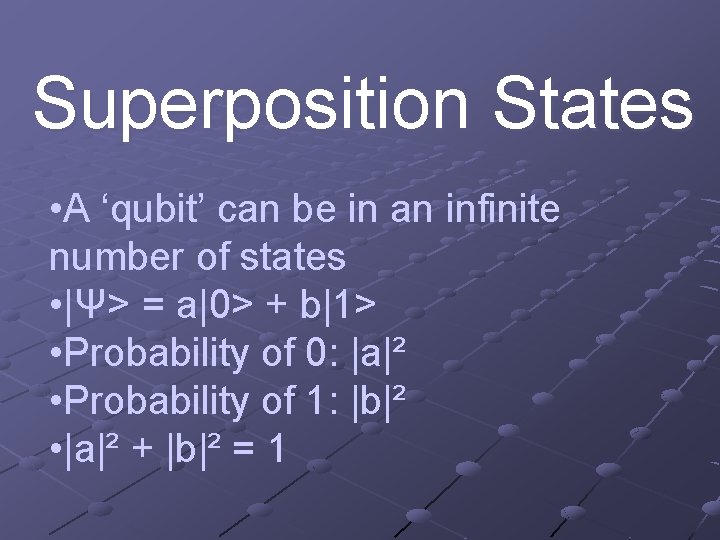 Superposition States

• A ‘qubit’ can be in an infinite number of states
• $|\Psi> = a|0> + b|1>$
• Probability of 0: $|a|^2$
• Probability of 1: $|b|^2$
• $|a|^2 + |b|^2 = 1$